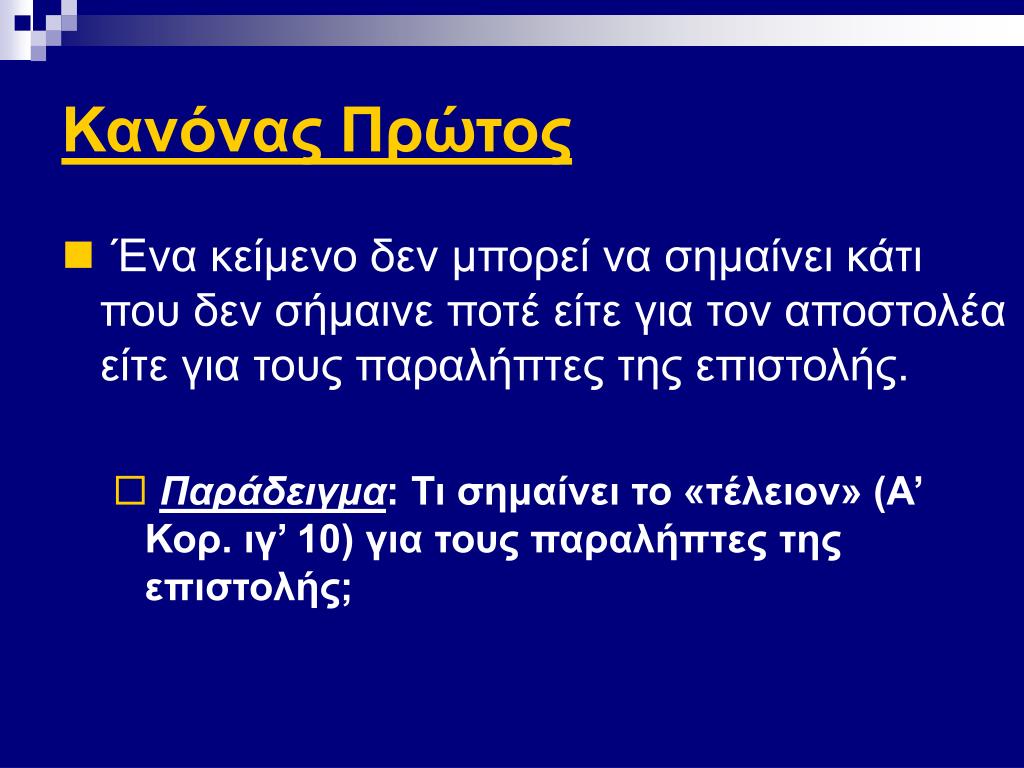 Κανόνας Πρώτος

Ένα κείμενο δεν μπορεί να σημαίνει κάτι που δεν σήμαινε ποτέ είτε για τον αποστολέα είτε για τους παραλήπτες της επιστολής.

Παράδειγμα: Τι σημαίνει το «τέλειον» (Α’ Κορ. ιγ’ 10) για τους παραλήπτες της επιστολής;